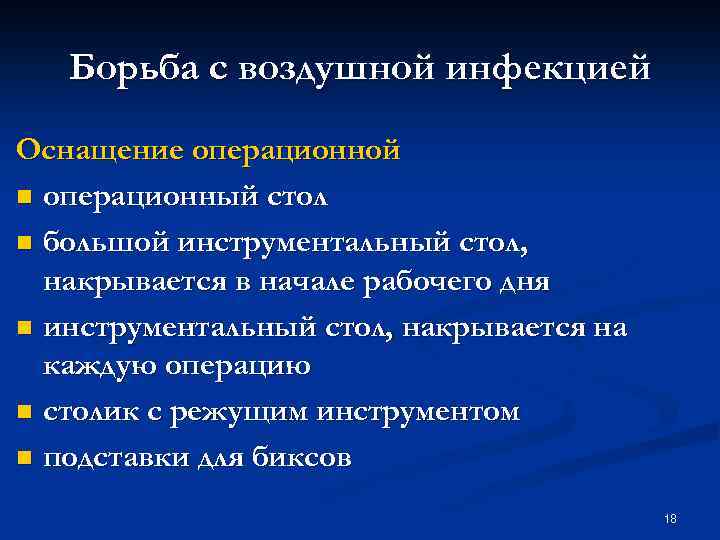 Борьба с воздушной инфекцией

Оснащение операционной

- операционный стол
- большой инструментальный стол, накрывается в начале рабочего дня
- инструментальный стол, накрывается на каждую операцию
- столик с режущим инструментом
- подставки для биксов

18